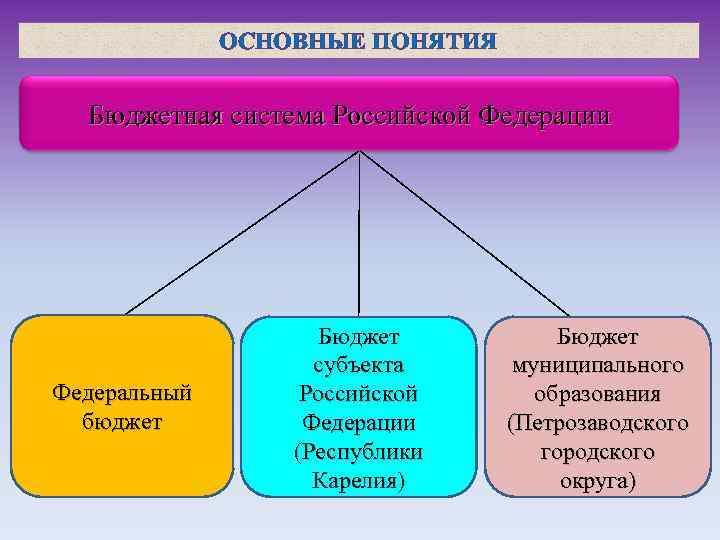 ОСНОВНЫЕ ПОНЯТИЯ

Бюджетная система Российской Федерации

Федеральный бюджет

Бюджет субъекта Российской Федерации (Республики Карелия)

Бюджет муниципального образования (Петрозаводского городского округа)